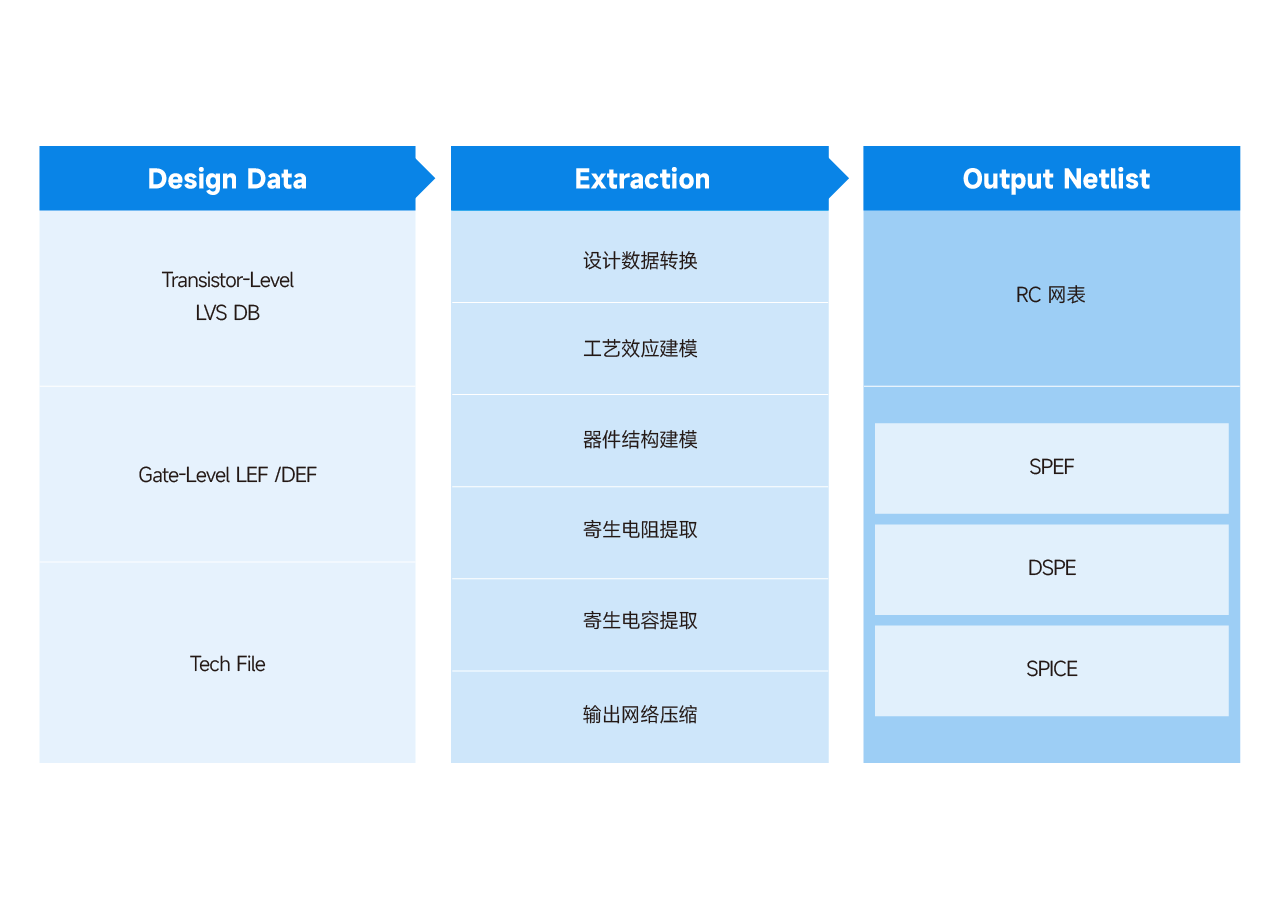 Design Data

Transistor-Level
LVS DB

Gate-Level LEF /DEF

Tech File

Extraction

设计数据转换

工艺效应建模

器件结构建模

寄生电阻提取

寄生电容提取

输出网络压缩

Output Netlist

RC 网表

SPEF

DSPE

SPICE